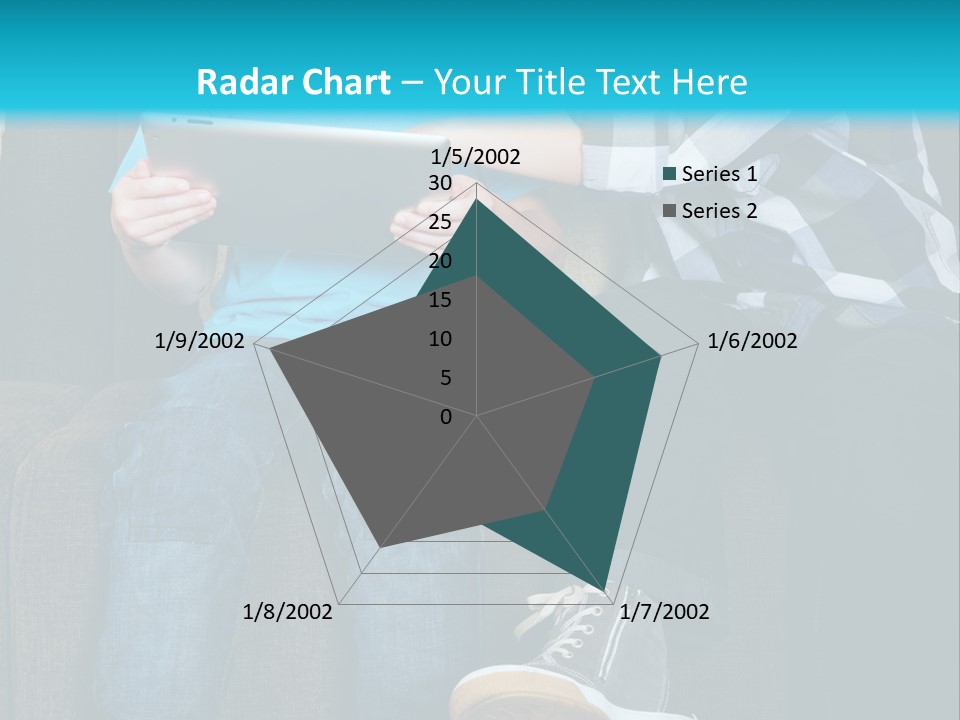 Radar Chart – Your Title Text Here

1/5/2002

30
25
20
15
10
5
0

1/6/2002
1/7/2002
1/8/2002
1/9/2002

Series 1
Series 2